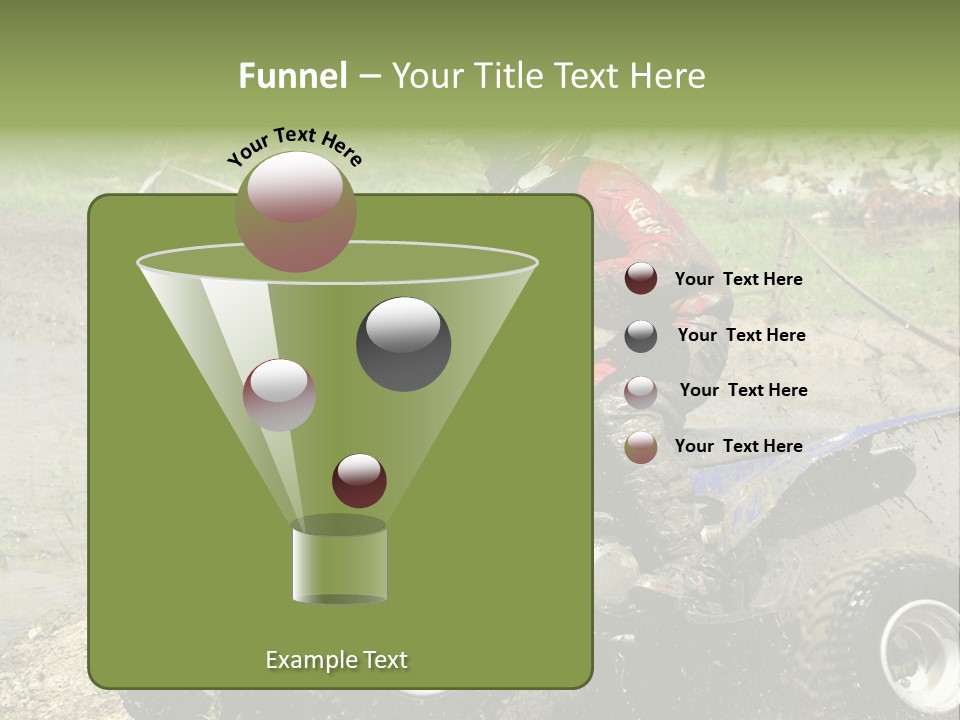 Funnel – Your Title Text Here

Your Text Here

Your Text Here

Your Text Here

Your Text Here

Your Text Here

Example Text